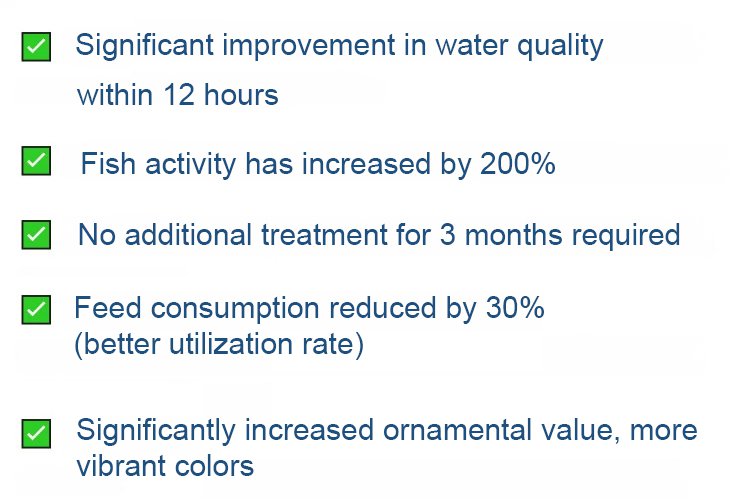 Significant improvement in water quality within 12 hours

Fish activity has increased by 200%

No additional treatment for 3 months required

Feed consumption reduced by 30% (better utilization rate)

Significantly increased ornamental value, more vibrant colors